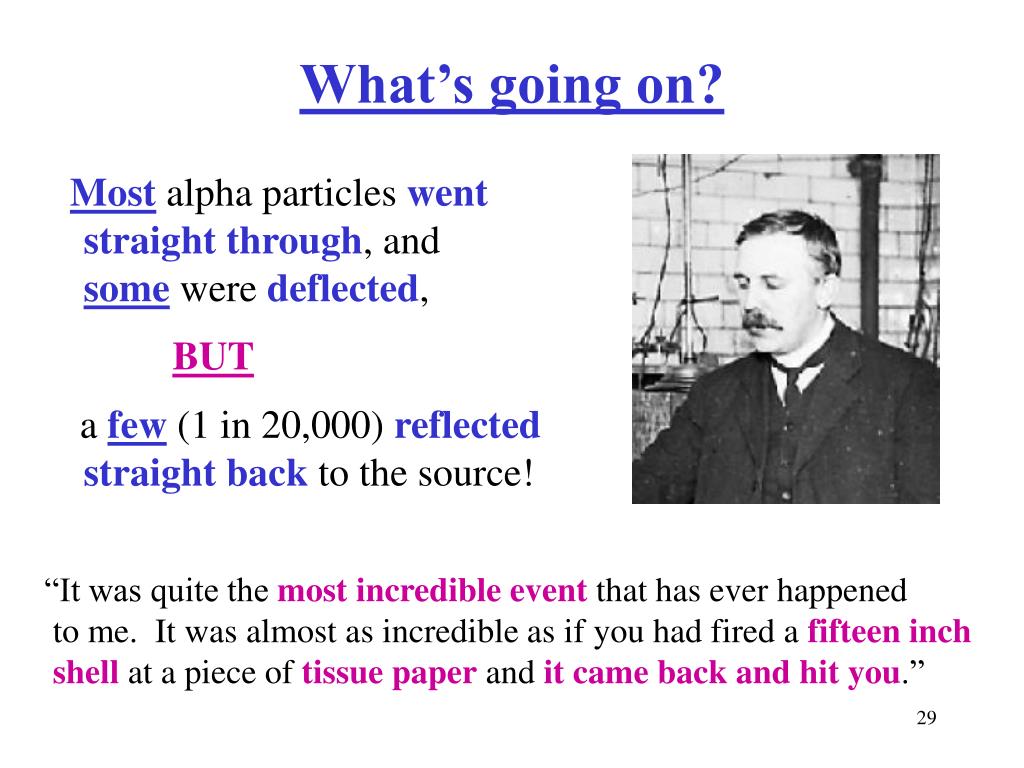 What’s going on?

Most alpha particles went straight through, and some were deflected,

BUT

a few (1 in 20,000) reflected straight back to the source!

“It was quite the most incredible event that has ever happened to me. It was almost as incredible as if you had fired a fifteen inch shell at a piece of tissue paper and it came back and hit you.”

29